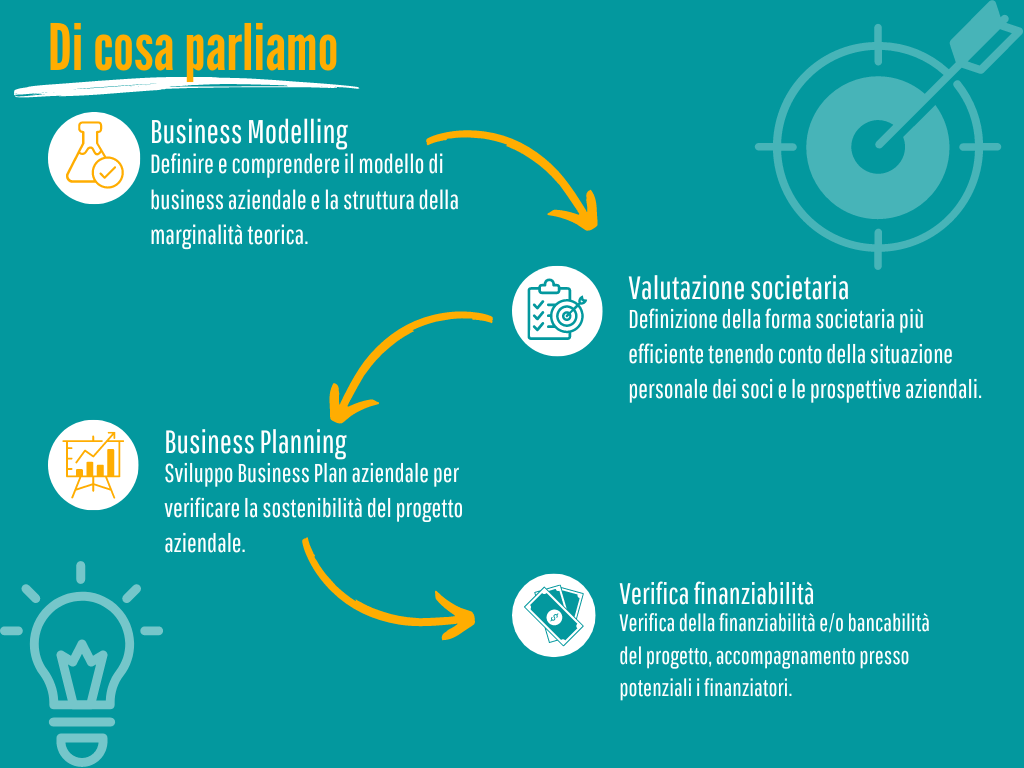 Di cosa parliamo

Business Modelling
Definire e comprendere il modello di business aziendale e la struttura della marginalità teorica.

Valutazione societaria
Definizione della forma societaria più efficiente tenendo conto della situazione personale dei soci e le prospettive aziendali.

Business Planning
Sviluppo Business Plan aziendale per verificare la sostenibilità del progetto aziendale.

Verifica finanziabilità
Verifica della finanziabilità e/o bancabilità del progetto, accompagnamento presso potenziali i finanziatori.